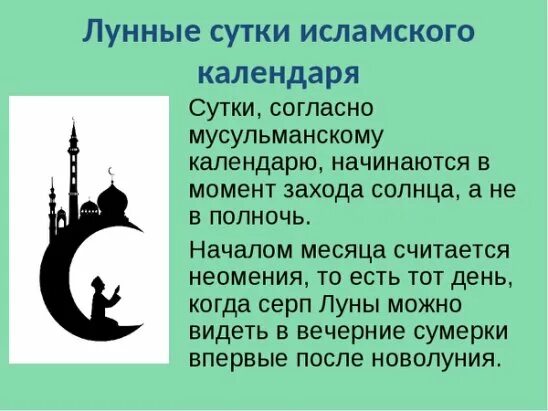 Лунные сутки исламского календаря

Сутки, согласно мусульманскому календарю, начинаются в момент захода солнца, а не в полночь.

Началом месяца считается неомения, то есть тот день, когда серп Луны можно видеть в вечерние сумерки впервые после новолуния.